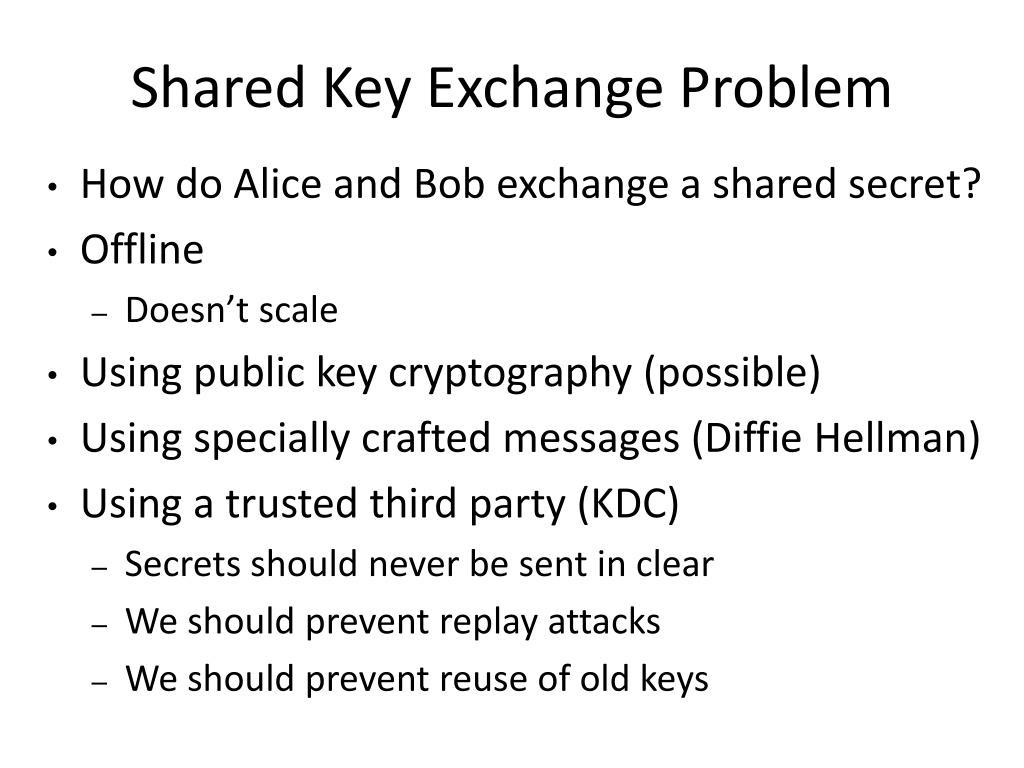 Shared Key Exchange Problem

• How do Alice and Bob exchange a shared secret?
• Offline
  – Doesn’t scale
• Using public key cryptography (possible)
• Using specially crafted messages (Diffie Hellman)
• Using a trusted third party (KDC)
  – Secrets should never be sent in clear
  – We should prevent replay attacks
  – We should prevent reuse of old keys